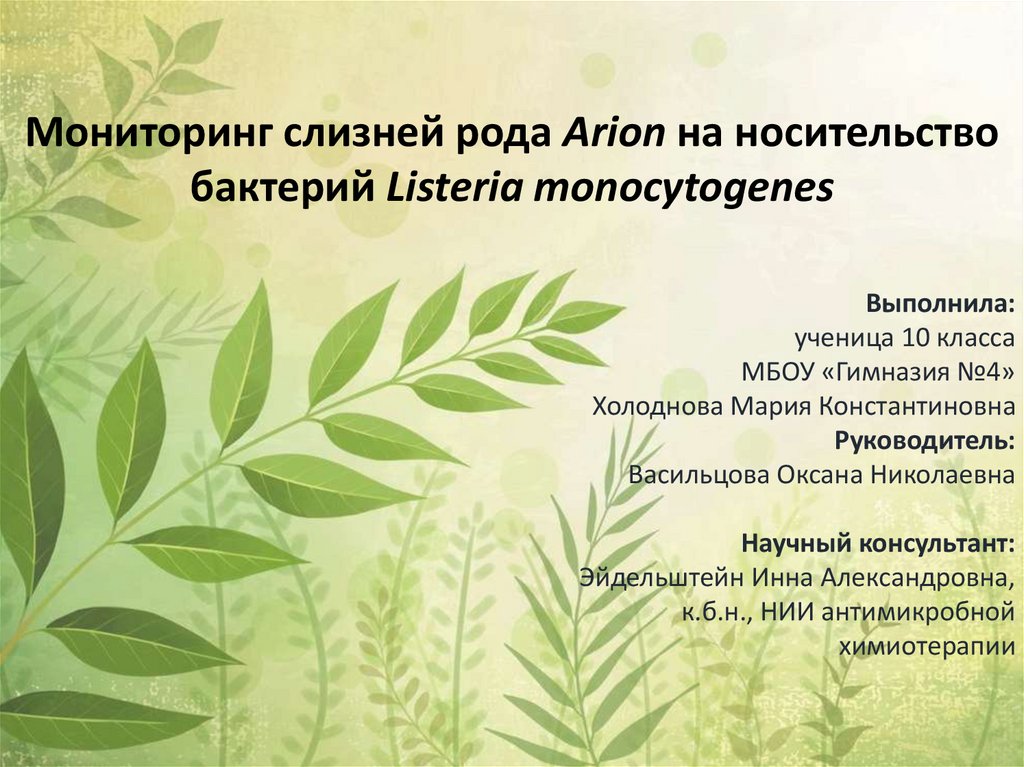 Мониторинг слизней рода Arion на носительство бактерий Listeria monocytogenes

Выполнила:
ученица 10 класса
МБОУ «Гимназия №4»
Холоднова Мария Константиновна
Руководитель:
Васильцова Оксана Николаевна

Научный консультант:
Эйдельштейн Инна Александровна, к.б.н., НИИ антимикробной химиотерапии